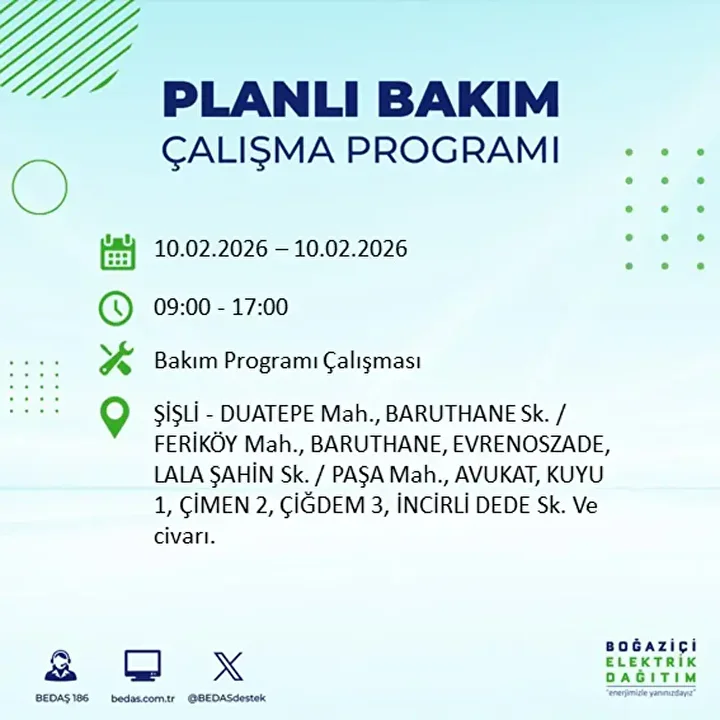 PLANLI BAKIM
ÇALIŞMA PROGRAMI

10.02.2026 – 10.02.2026

09:00 - 17:00

Bakım Programı Çalışması

ŞİŞLİ - DUATEPE Mah., BARUTHANE Sk. / FERİKÖY Mah., BARUTHANE, EVRENOSZADE, LALA ŞAHİN Sk. / PAŞA Mah., AVUKAT, KUYU 1, ÇİMEN 2, ÇİĞDEM 3, İNCİRLİ DEDE Sk. Ve civarı.

BEDAŞ 186
bedas.com.tr
@BEDASdestek

BOĞAZİÇİ ELEKTRİK DAĞITIM
"enerjimizle yanınızdayız"